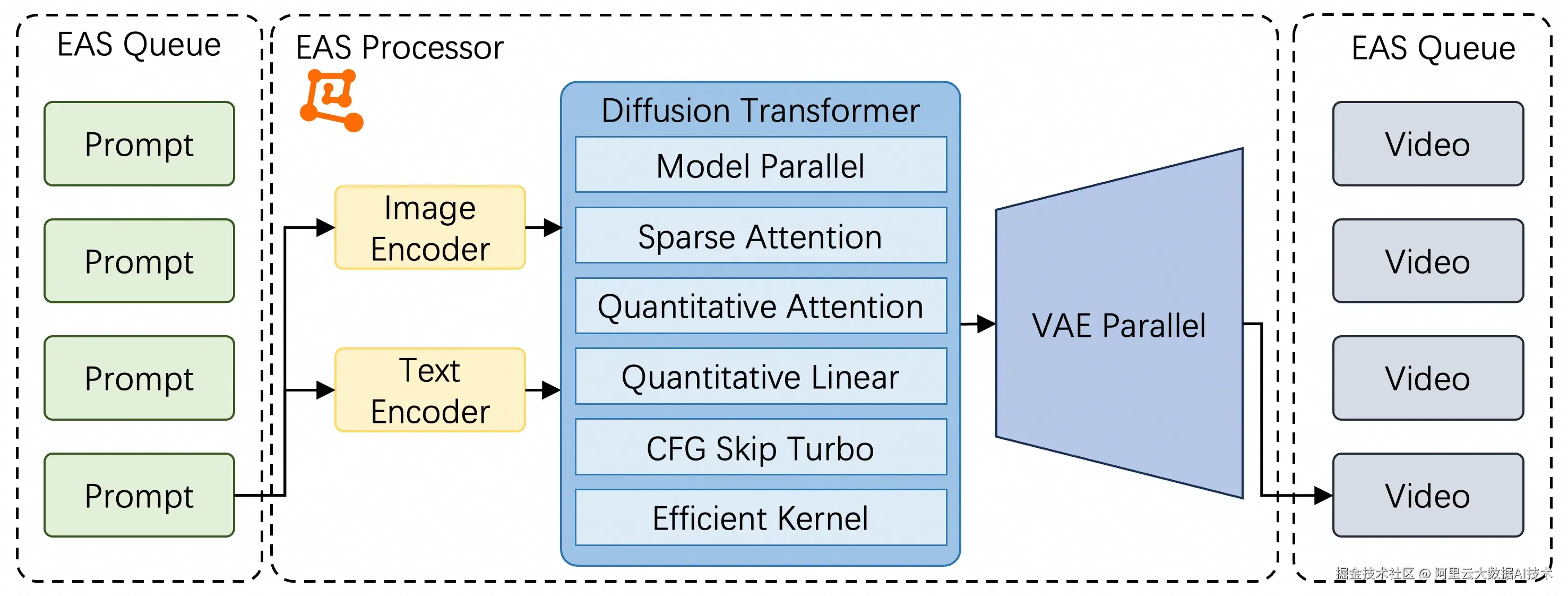 EAS Queue

Prompt

Prompt

Prompt

Prompt

EAS Processor

Image Encoder

Text Encoder

Diffusion Transformer

Model Parallel

Sparse Attention

Quantitative Attention

Quantitative Linear

CFG Skip Turbo

Efficient Kernel

VAE Parallel

EAS Queue

Video

Video

Video

Video

掘金技术社区 @ 阿里云大数据AI技术